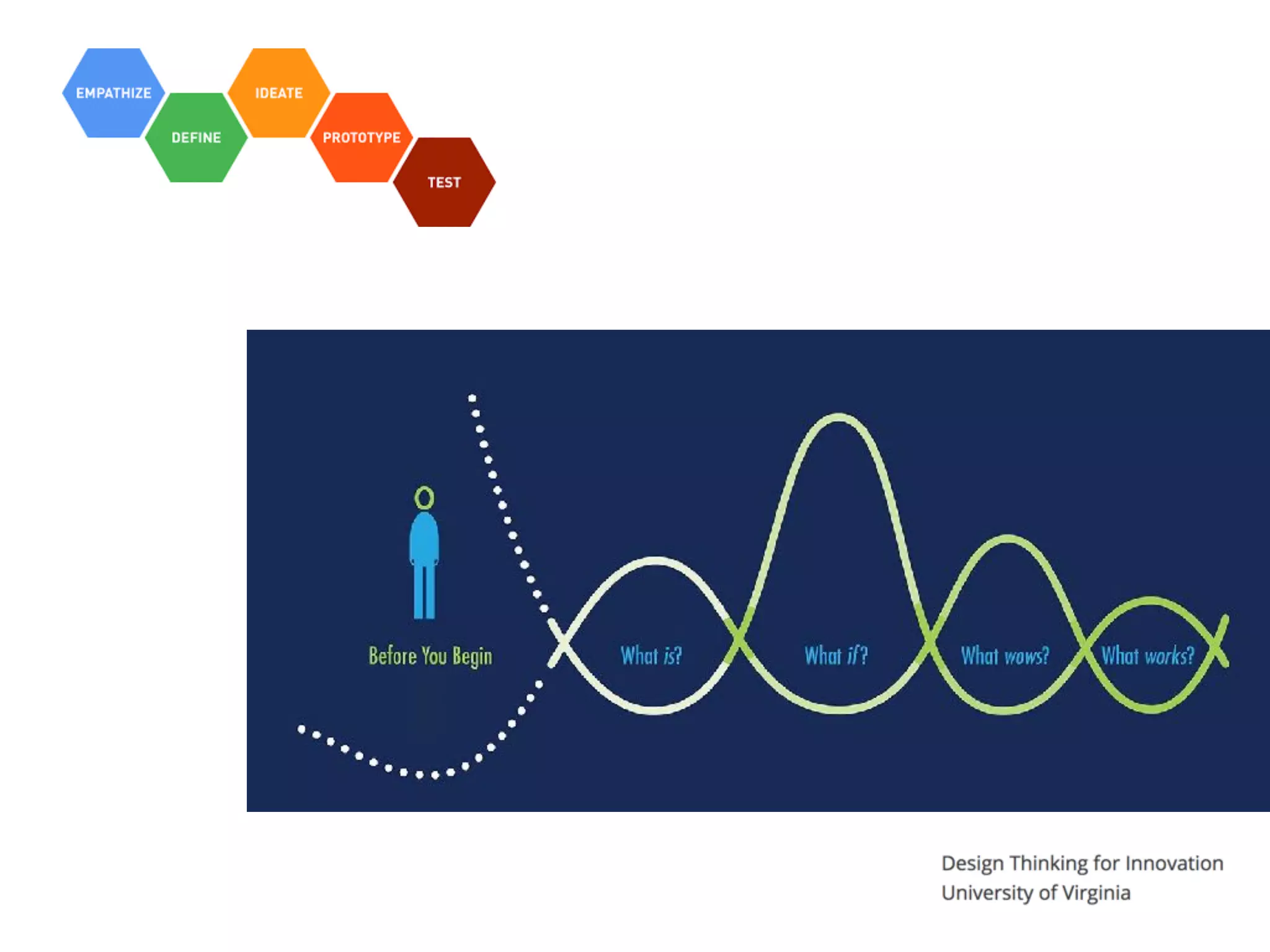 EMPATHIZE
DEFINE
IDEATE
PROTOTYPE
TEST

Before You Begin
What is?
What if?
What wows?
What works?

Design Thinking for Innovation
University of Virginia